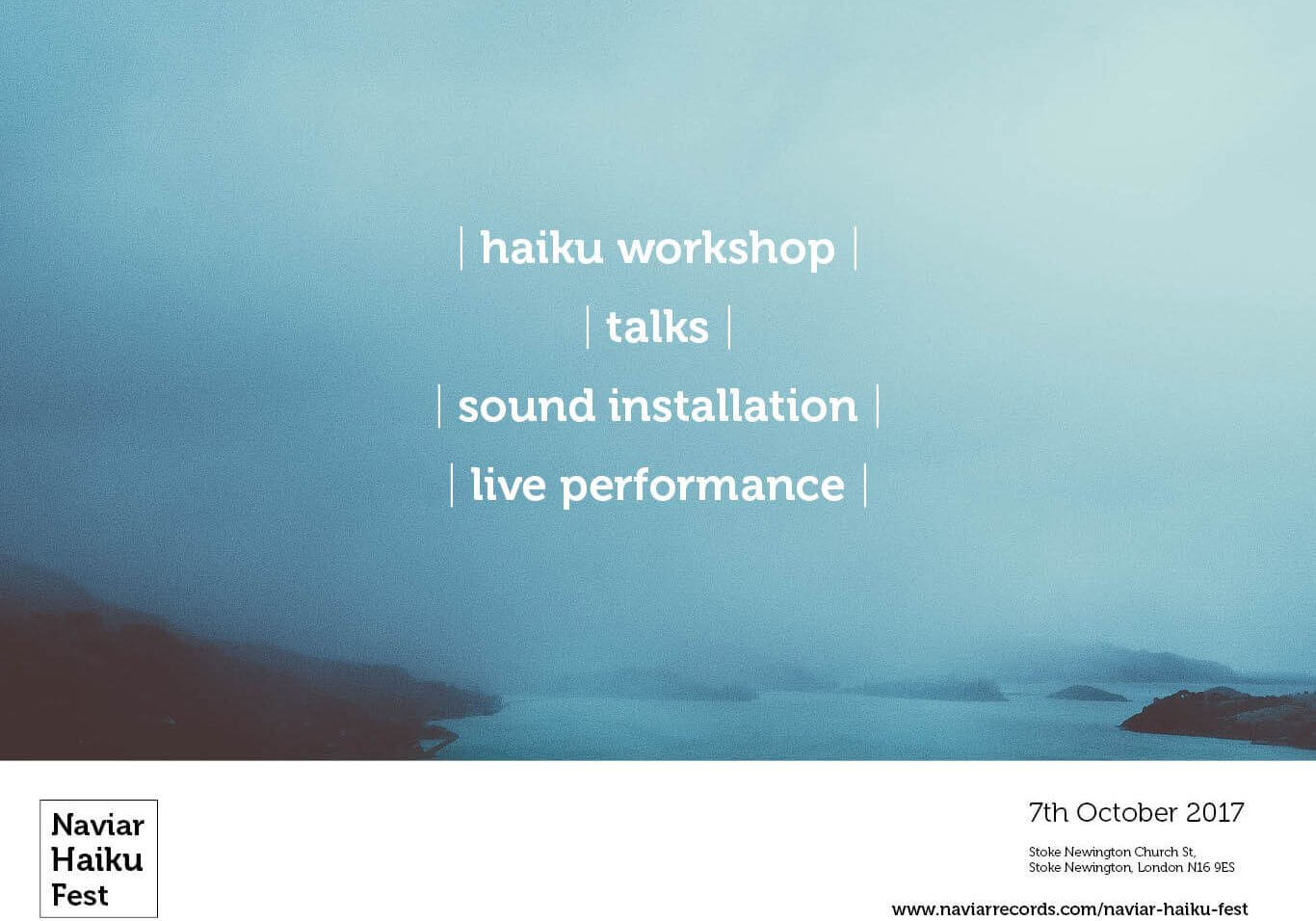 | haiku workshop |

| talks |

| sound installation |

| live performance |

Naviar Haiku Fest

7th October 2017

Stoke Newington Church St, Stoke Newington, London N16 9ES

www.naviarrecords.com/naviar-haiku-fest